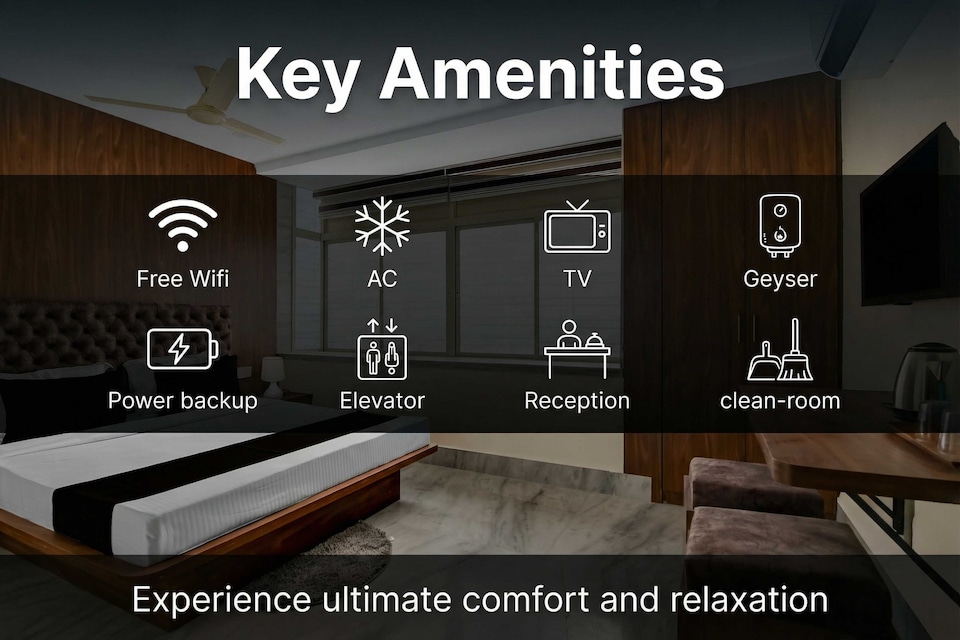 Key Amenities

Free Wifi
AC
TV
Geyser

Power backup
Elevator
Reception
clean-room

Experience ultimate comfort and relaxation